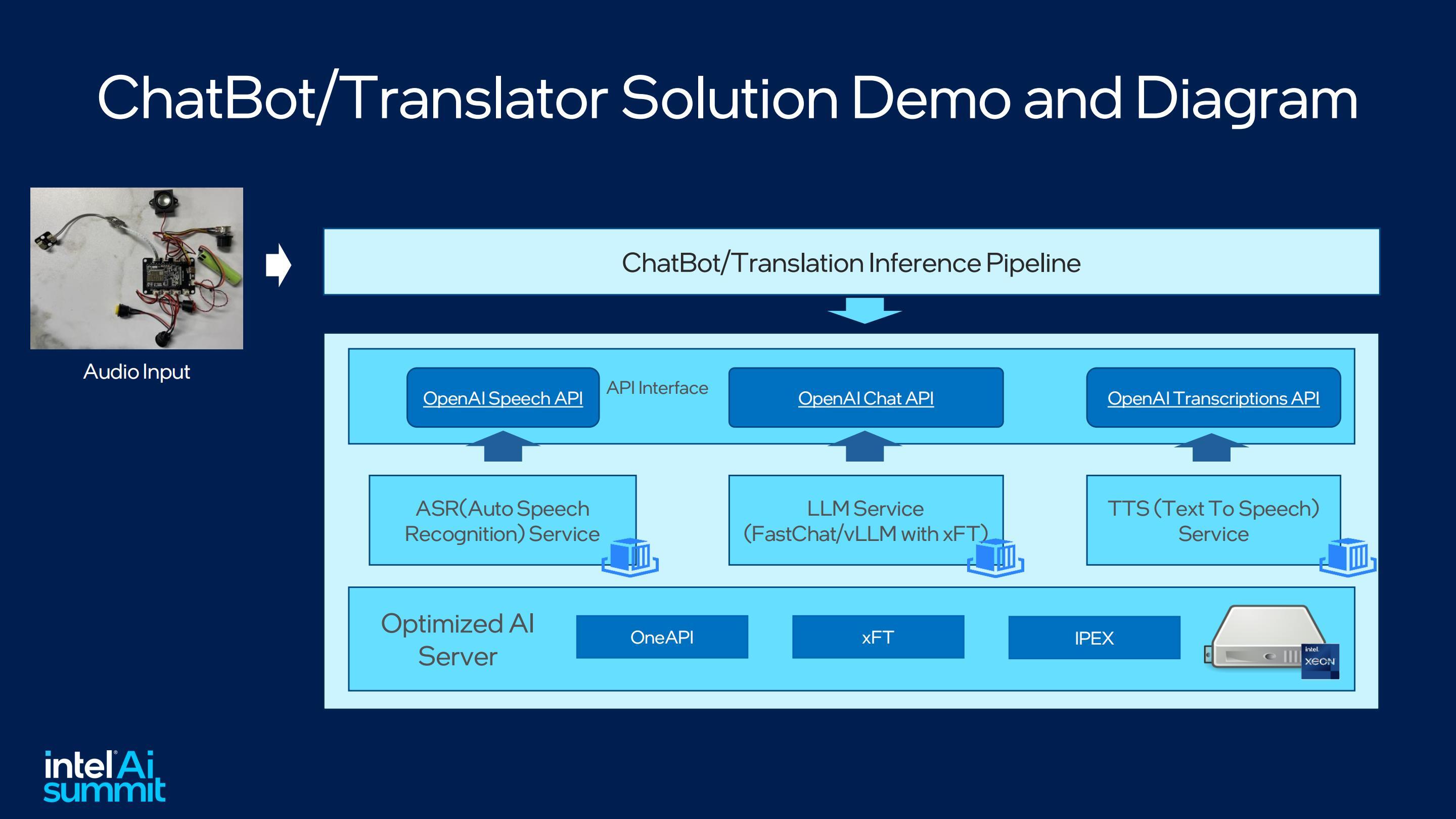 ChatBot/Translator Solution Demo and Diagram

Audio Input

ChatBot/Translation Inference Pipeline

OpenAI Speech API

API Interface

OpenAI Chat API

OpenAI Transcriptions API

ASR(Auto Speech Recognition) Service

LLM Service (FastChat/vLLM with xFT)

TTS (Text To Speech) Service

Optimized AI Server

OneAPI

xFT

IPEX

intel. XEON

intel Ai summit